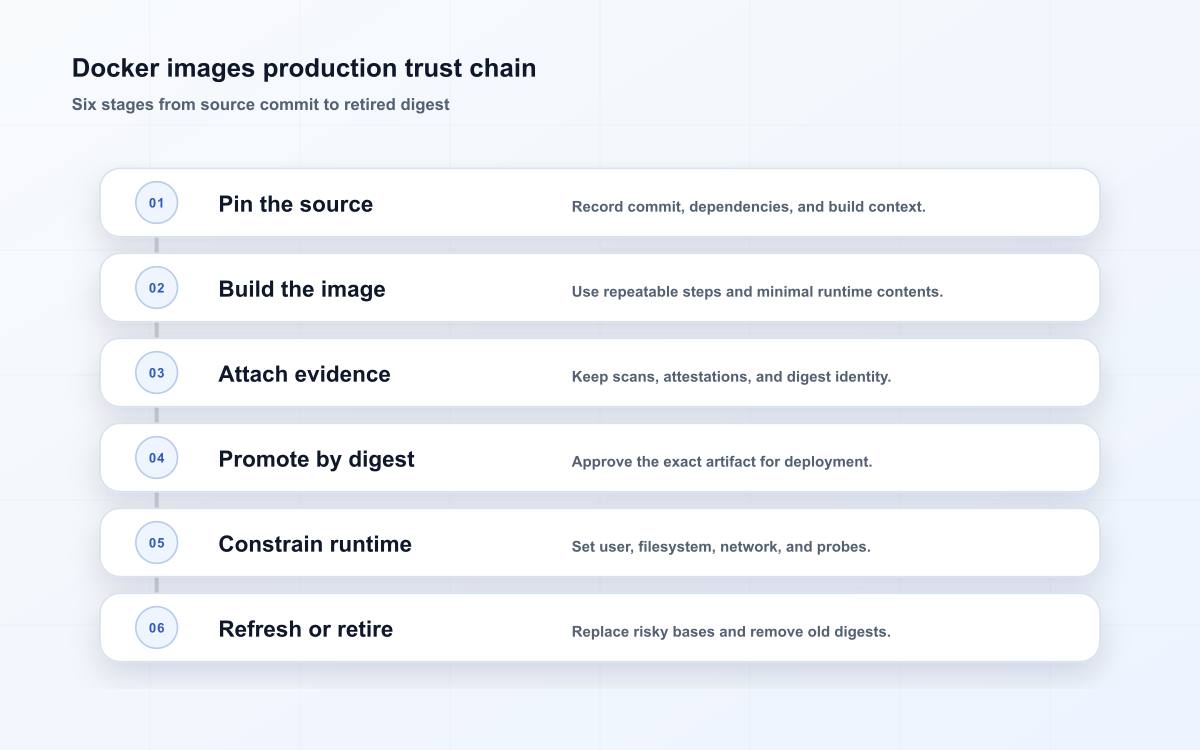 Docker images production trust chain

Six stages from source commit to retired digest

01 Pin the source
Record commit, dependencies, and build context.

02 Build the image
Use repeatable steps and minimal runtime contents.

03 Attach evidence
Keep scans, attestations, and digest identity.

04 Promote by digest
Approve the exact artifact for deployment.

05 Constrain runtime
Set user, filesystem, network, and probes.

06 Refresh or retire
Replace risky bases and remove old digests.